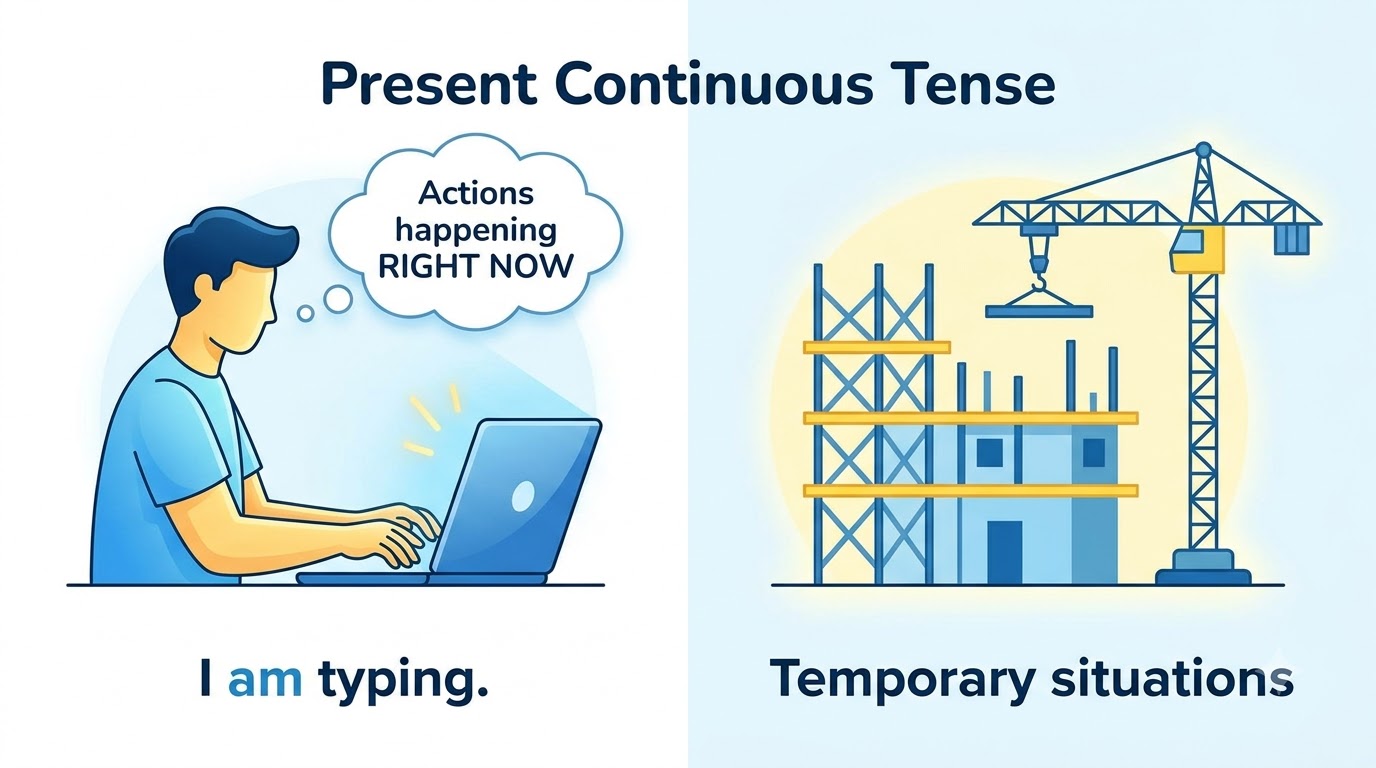 Present Continuous Tense

Actions happening RIGHT NOW

I am typing.

Temporary situations